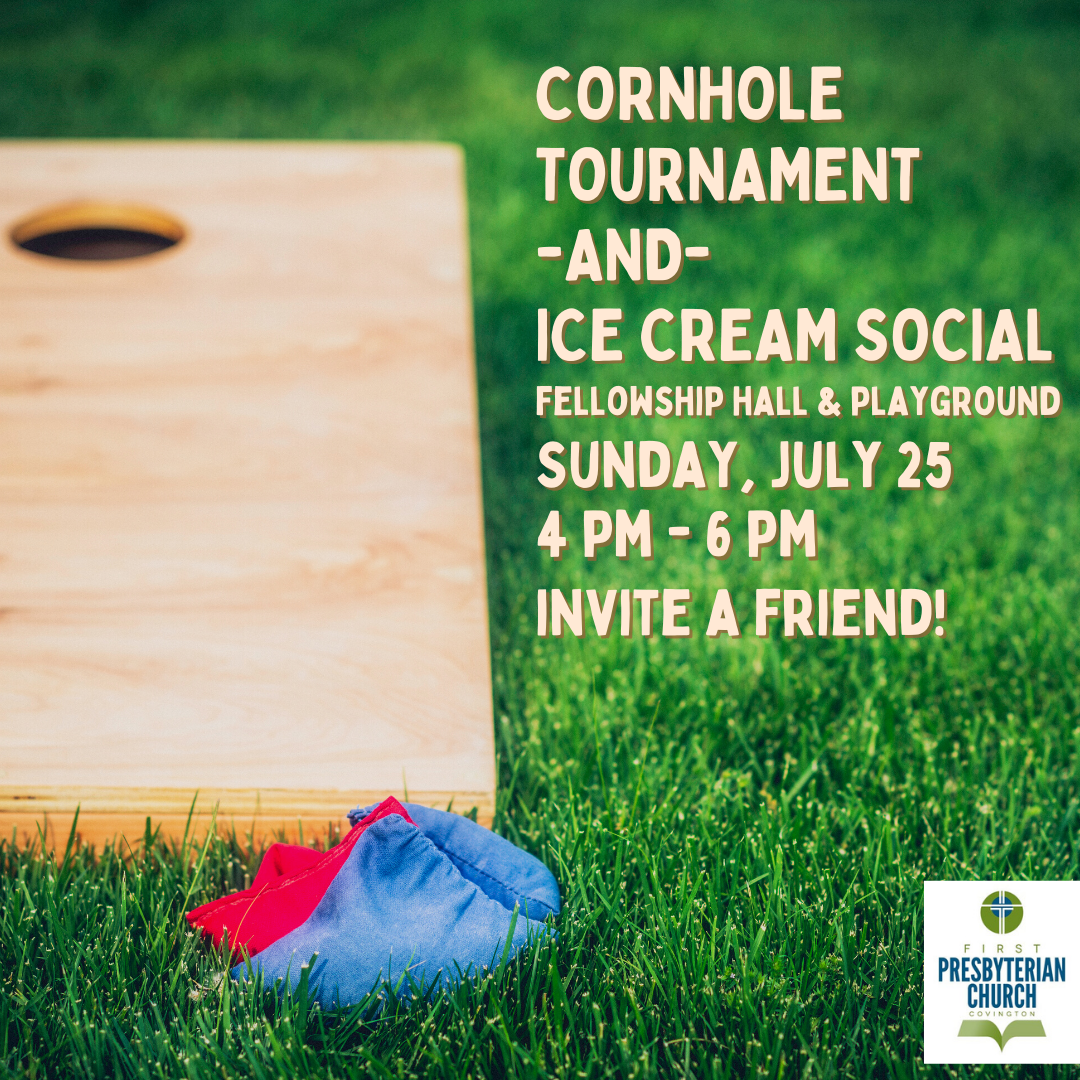 CORNHOLE TOURNAMENT
-AND-
ICE CREAM SOCIAL
FELLOWSHIP HALL & PLAYGROUND
SUNDAY, JULY 25
4 PM - 6 PM
INVITE A FRIEND!

FIRST
PRESBYTERIAN
CHURCH
COVINGTON